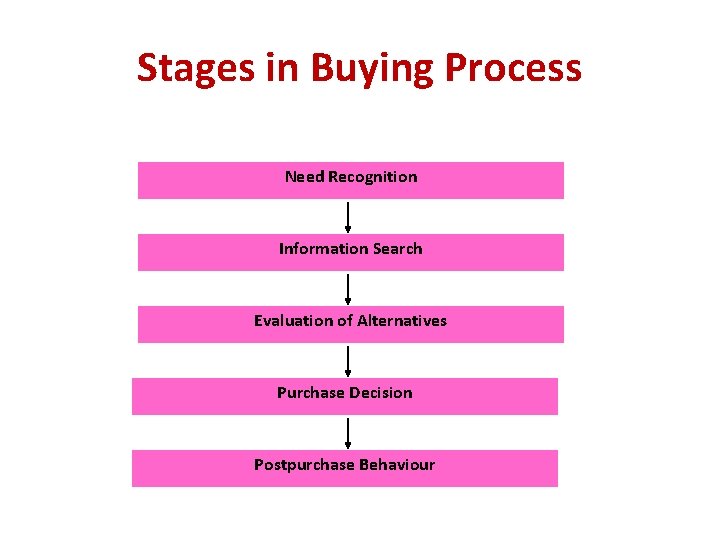 Stages in Buying Process

Need Recognition

Information Search

Evaluation of Alternatives

Purchase Decision

Postpurchase Behaviour